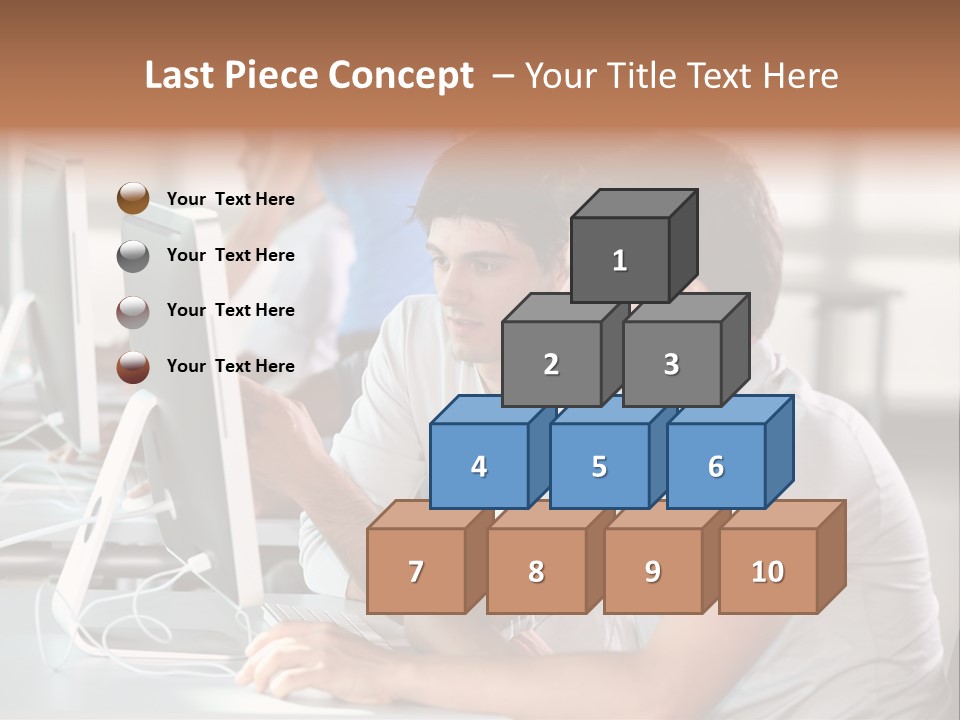 Last Piece Concept – Your Title Text Here

Your Text Here

Your Text Here

Your Text Here

Your Text Here

1

2 3

4 5 6

7 8 9 10